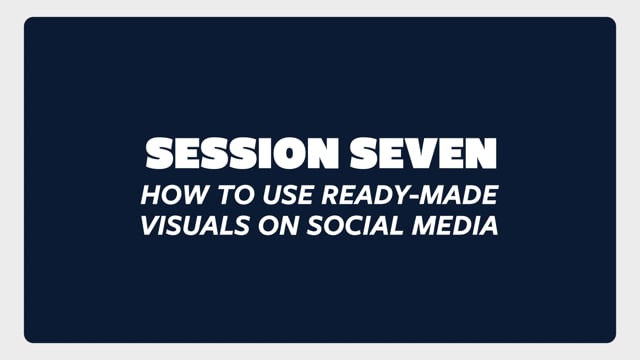 SESSION SEVEN

HOW TO USE READY-MADE VISUALS ON SOCIAL MEDIA